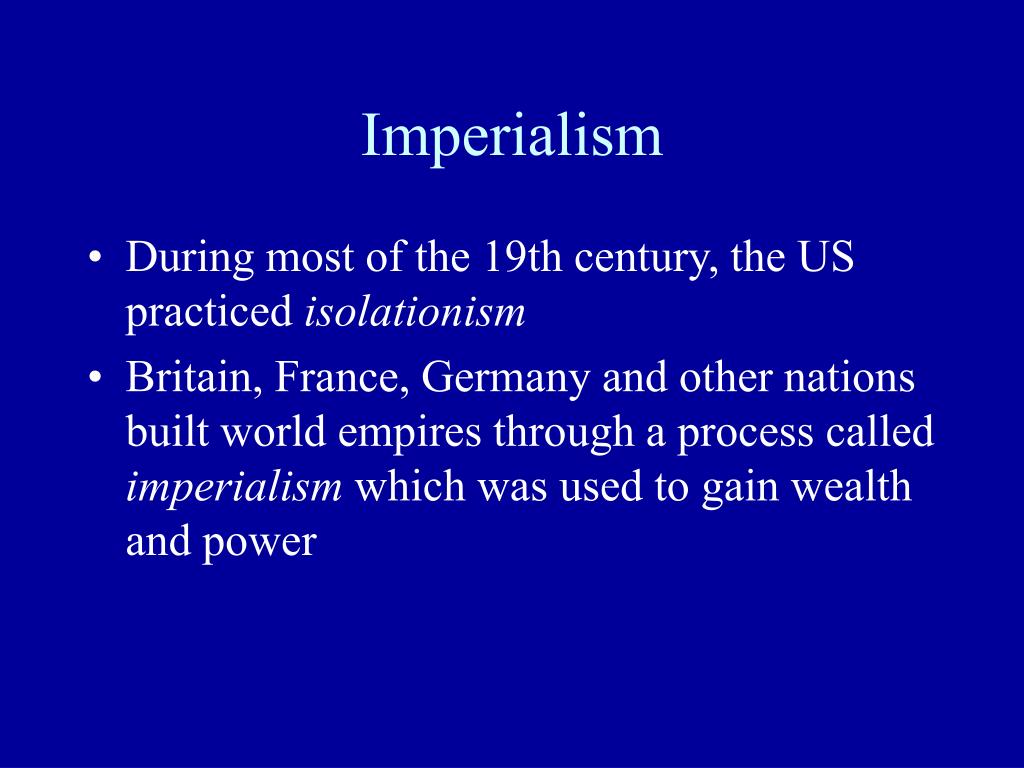 Imperialism

• During most of the 19th century, the US practiced isolationism

• Britain, France, Germany and other nations built world empires through a process called imperialism which was used to gain wealth and power